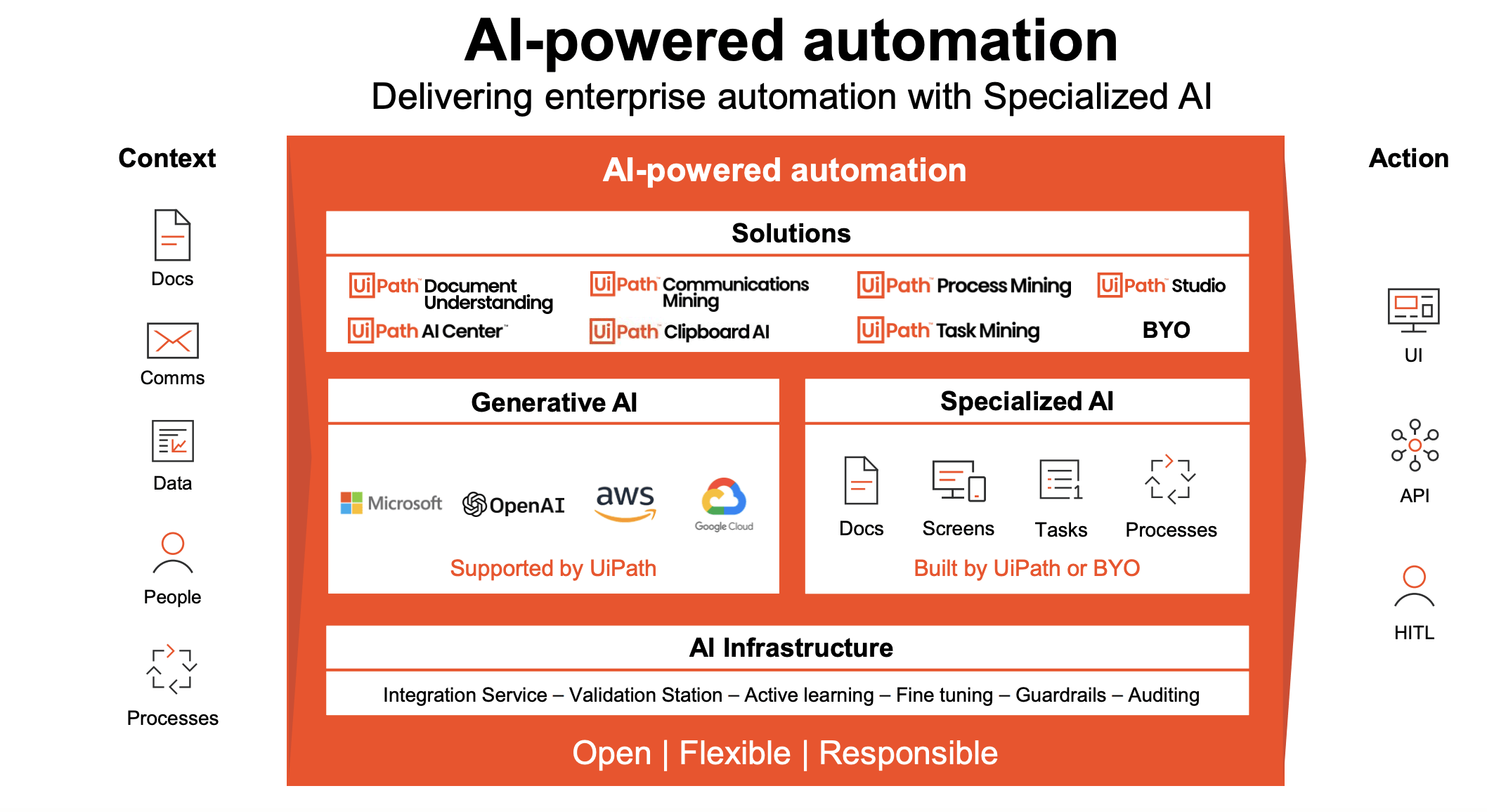 AI-powered automation

Delivering enterprise automation with Specialized AI

Context

Docs

Comms

Data

People

Processes

AI-powered automation

Solutions

UiPath Document Understanding

UiPath Communications Mining

UiPath Process Mining

UiPath Studio

UiPath AI Center

UiPath Clipboard AI

UiPath Task Mining

BYO

Generative AI

Microsoft

OpenAI

aws

Google Cloud

Supported by UiPath

Specialized AI

Docs

Screens

Tasks

Processes

Built by UiPath or BYO

AI Infrastructure

Integration Service – Validation Station – Active learning – Fine tuning – Guardrails – Auditing

Open | Flexible | Responsible

Action

UI

API

HITL